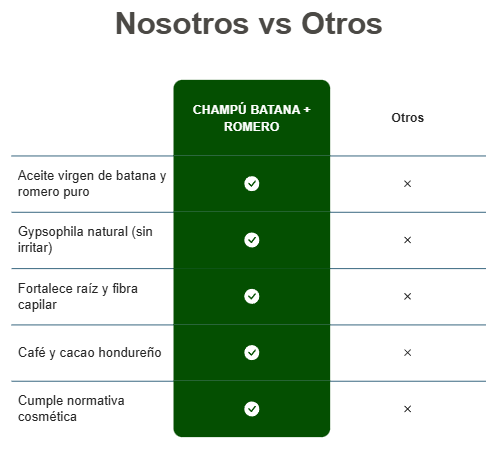 Nosotros vs Otros

| | CHAMPÚ BATANA + ROMERO | Otros |
|---|---|---|
| Aceite virgen de batana y romero puro | ✓ | × |
| Gypsophila natural (sin irritar) | ✓ | × |
| Fortalece raíz y fibra capilar | ✓ | × |
| Café y cacao hondureño | ✓ | × |
| Cumple normativa cosmética | ✓ | × |